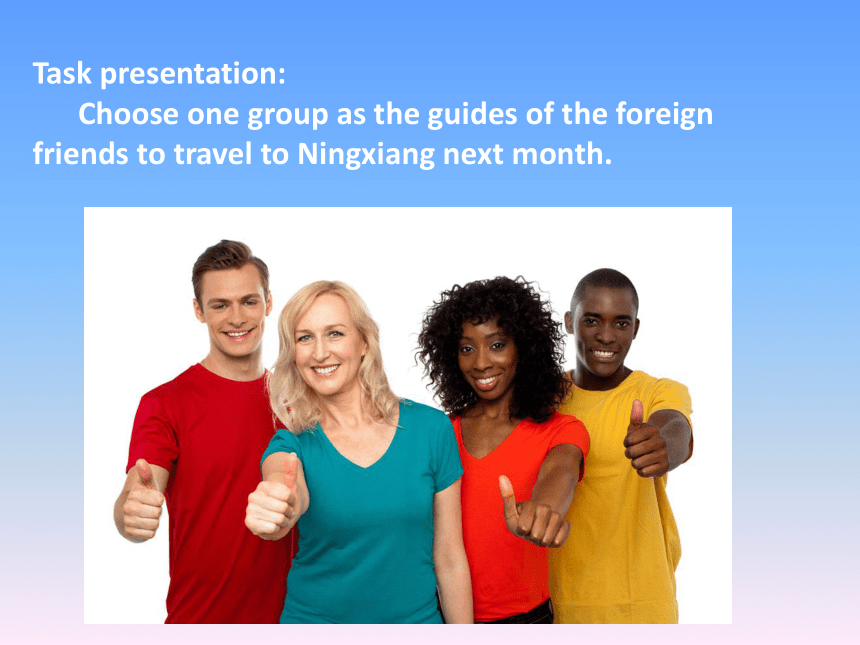 Task presentation:

Choose one group as the guides of the foreign friends to travel to Ningxiang next month.